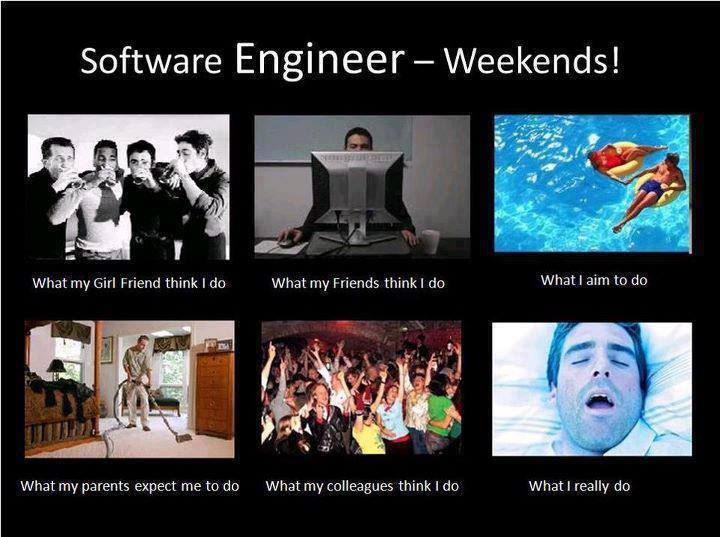 Software Engineer – Weekends!

What my Girl Friend think I do

What my Friends think I do

What I aim to do

What my parents expect me to do

What my colleagues think I do

What I really do